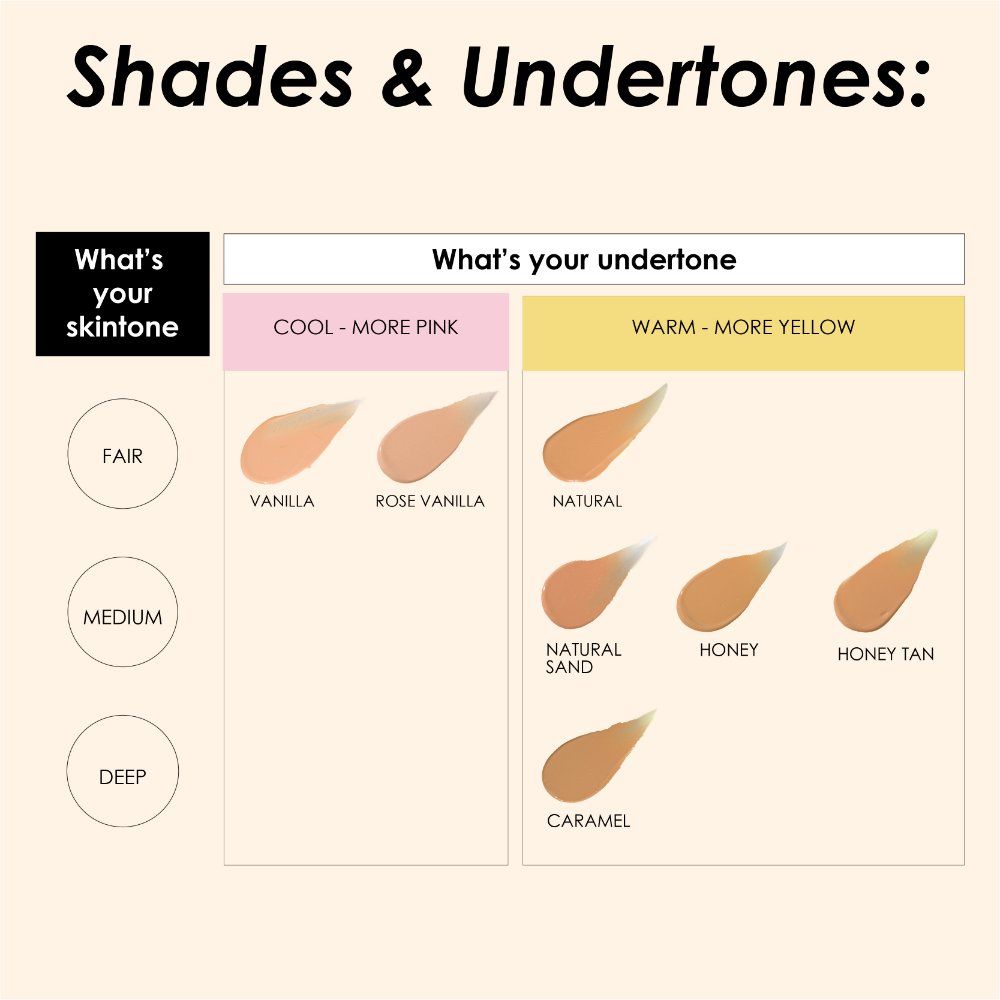 Shades & Undertones:

What's your skintone

What's your undertone

COOL - MORE PINK

WARM - MORE YELLOW

FAIR

VANILLA

ROSE VANILLA

NATURAL

MEDIUM

NATURAL SAND

HONEY

HONEY TAN

DEEP

CARAMEL